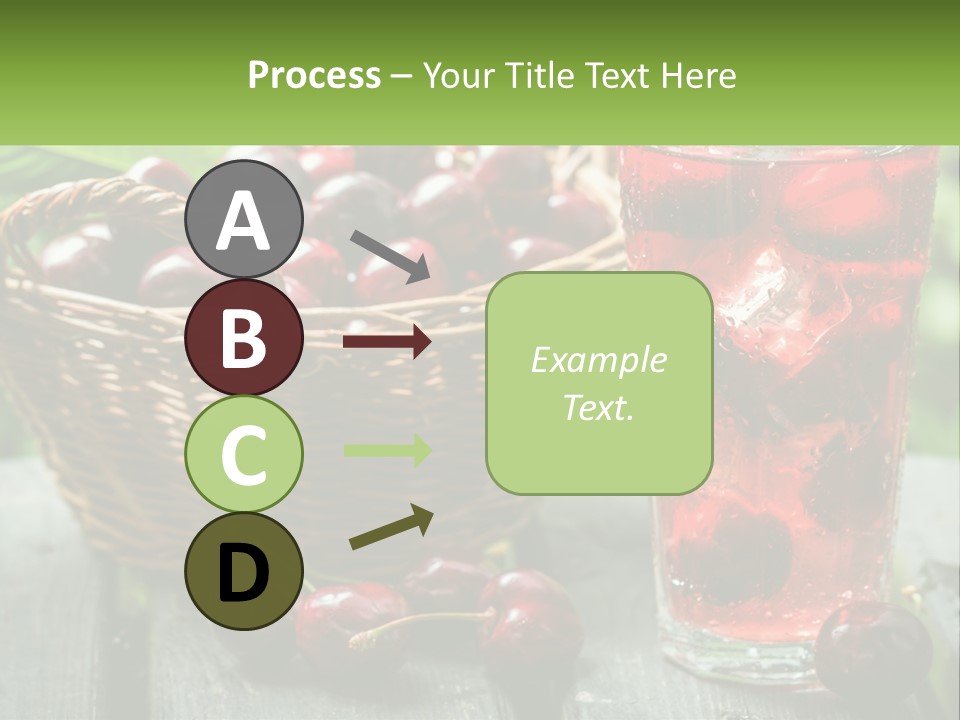 Process – Your Title Text Here

A

B

C

D

Example Text.